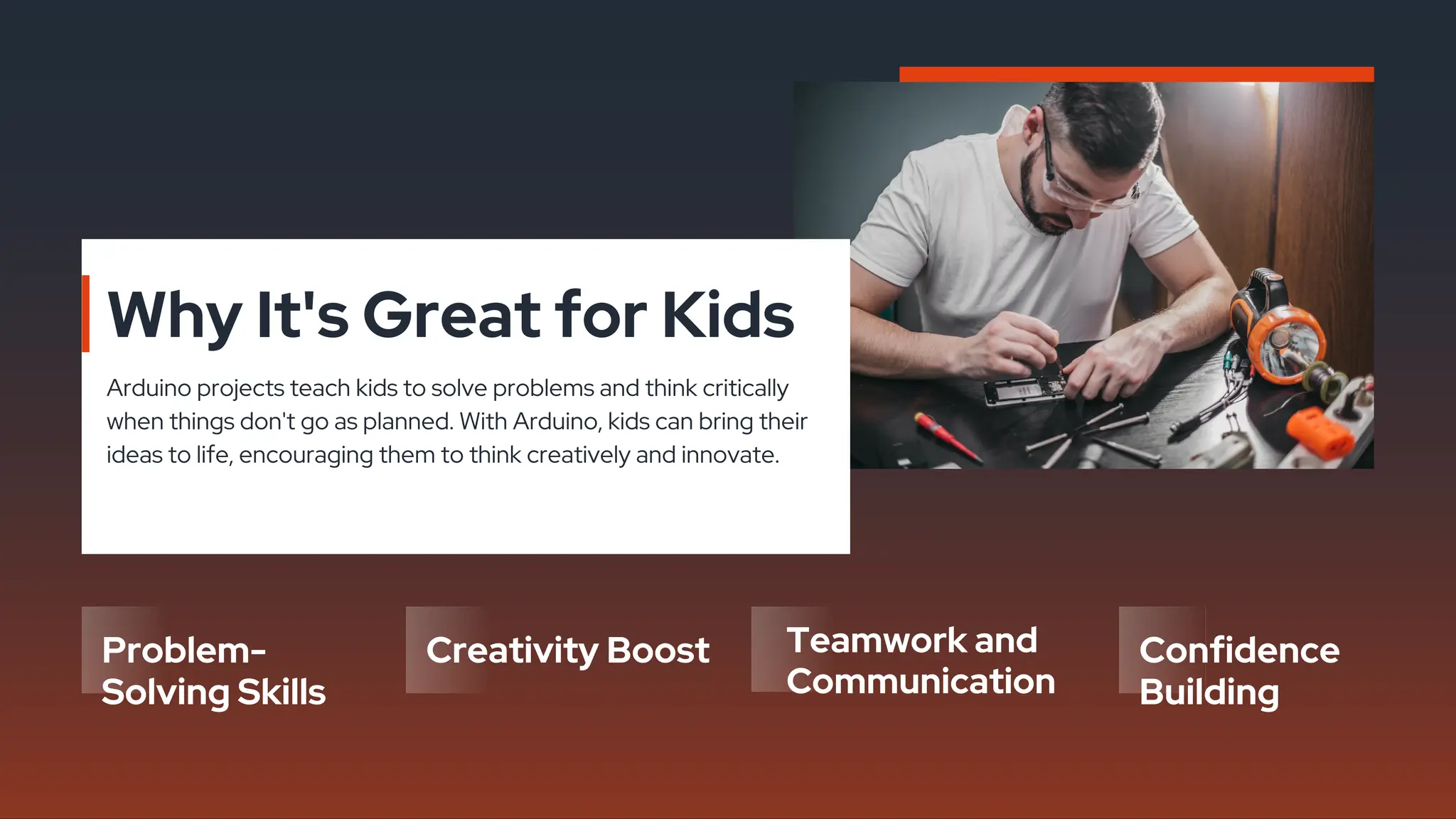 Why It's Great for Kids

Arduino projects teach kids to solve problems and think critically when things don't go as planned. With Arduino, kids can bring their ideas to life, encouraging them to think creatively and innovate.

Problem-Solving Skills

Creativity Boost

Teamwork and Communication

Confidence Building